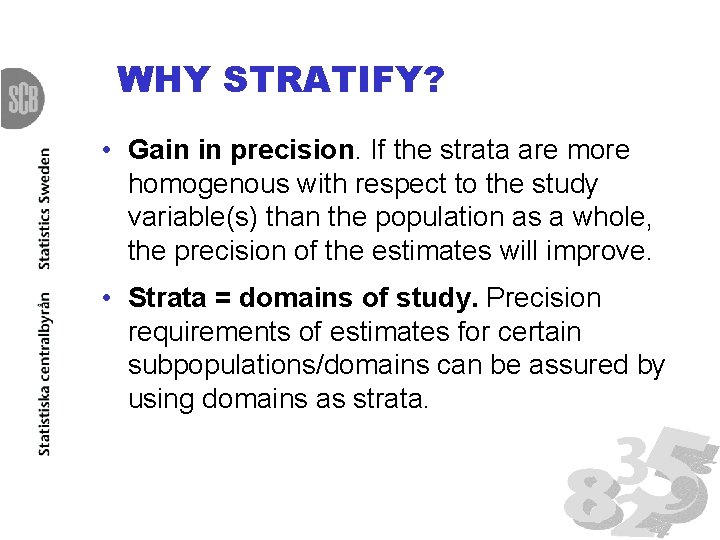 SCB

Statistiska centralbyrån Statistics Sweden

WHY STRATIFY?

• Gain in precision. If the strata are more homogenous with respect to the study variable(s) than the population as a whole, the precision of the estimates will improve.

• Strata = domains of study. Precision requirements of estimates for certain subpopulations/domains can be assured by using domains as strata.

8 3 5 2 9